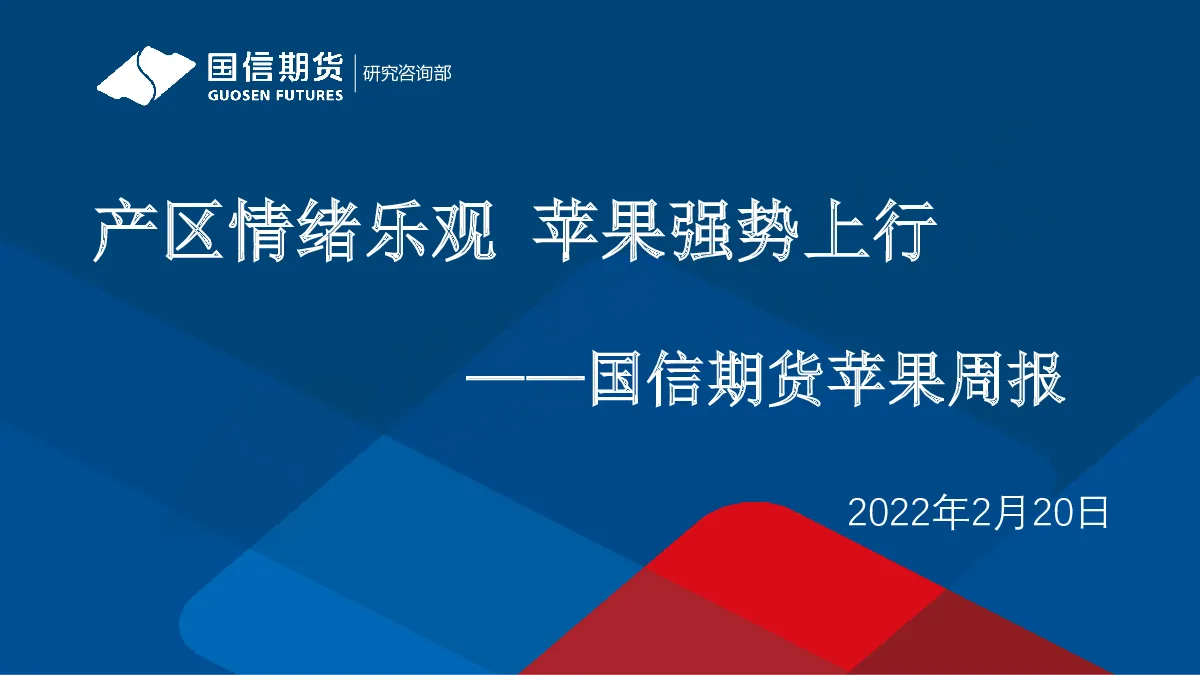 国信期货
GUOSEN FUTURES
研究咨询部

产区情绪乐观 苹果强势上行

——国信期货苹果周报

2022年2月20日